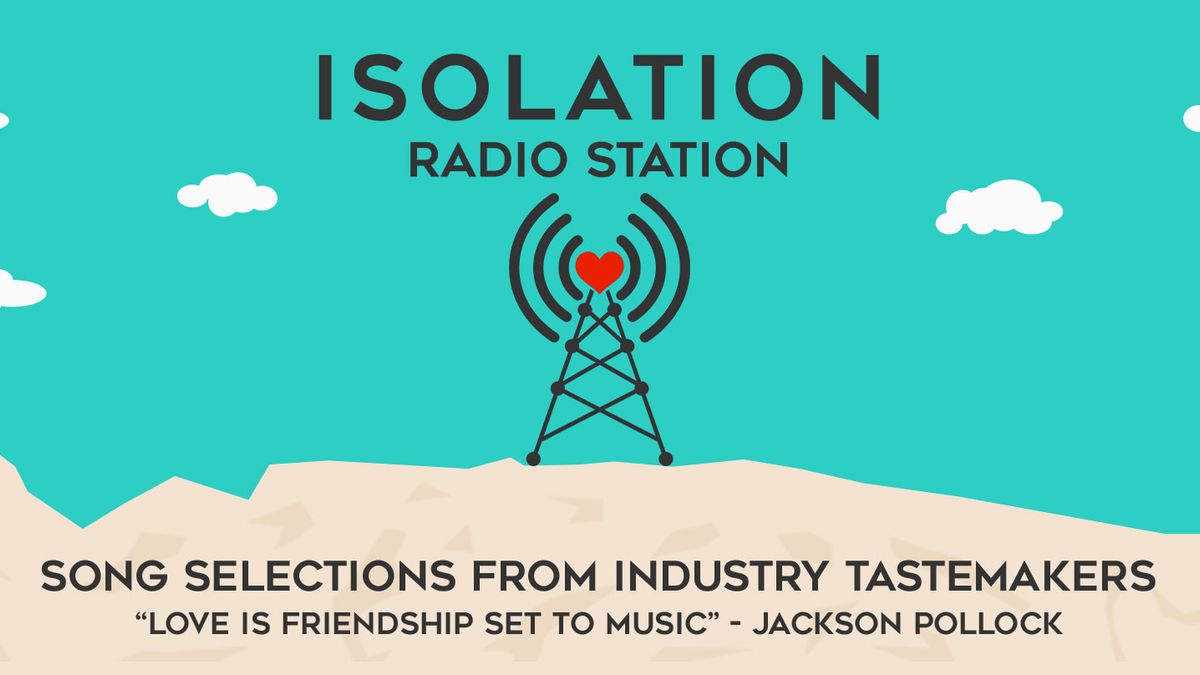 ISOLATION
RADIO STATION

SONG SELECTIONS FROM INDUSTRY TASTEMAKERS
“LOVE IS FRIENDSHIP SET TO MUSIC” - JACKSON POLLOCK